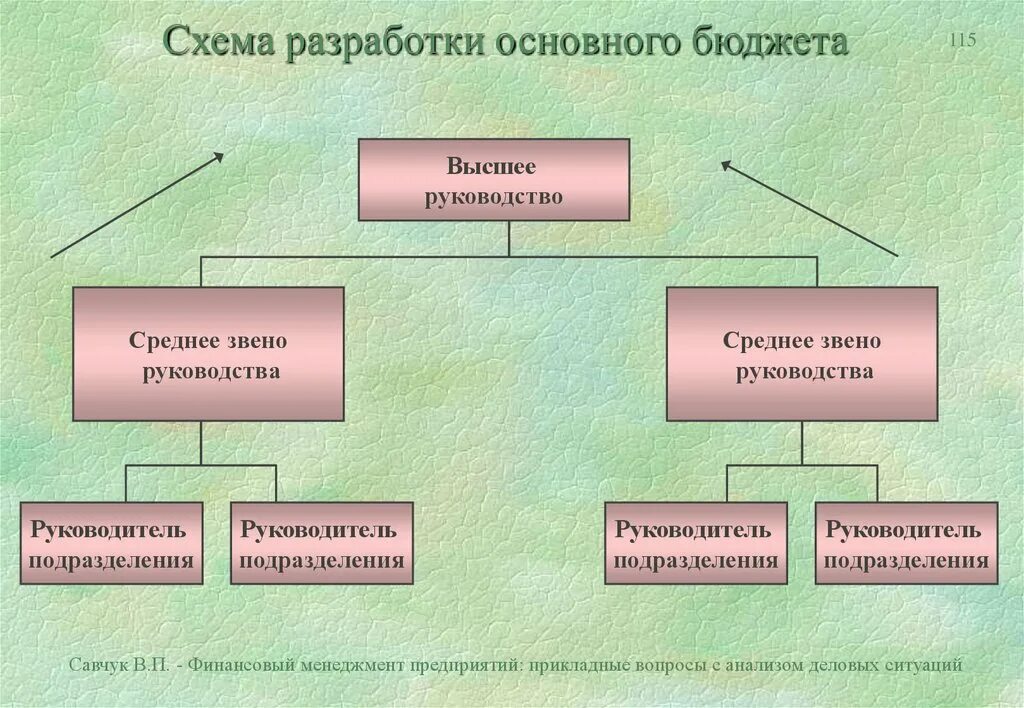 Схема разработки основного бюджета

115

Высшее руководство

Среднее звено руководства

Среднее звено руководства

Руководитель подразделения

Руководитель подразделения

Руководитель подразделения

Руководитель подразделения

Савчук В.П. - Финансовый менеджмент предприятий: прикладные вопросы с анализом деловых ситуаций